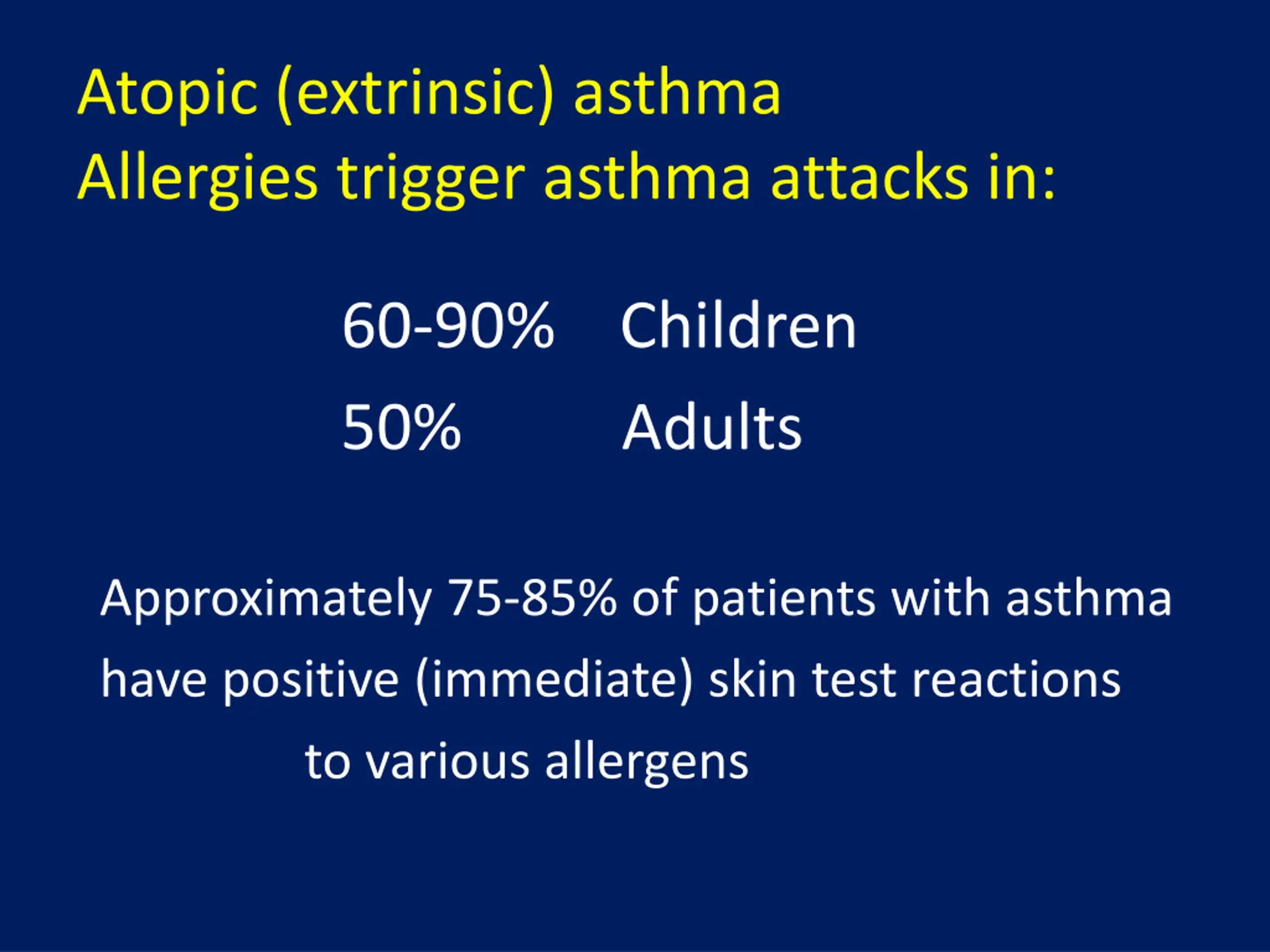 Atopic (extrinsic) asthma
Allergies trigger asthma attacks in:

60-90% Children
50% Adults

Approximately 75-85% of patients with asthma have positive (immediate) skin test reactions to various allergens